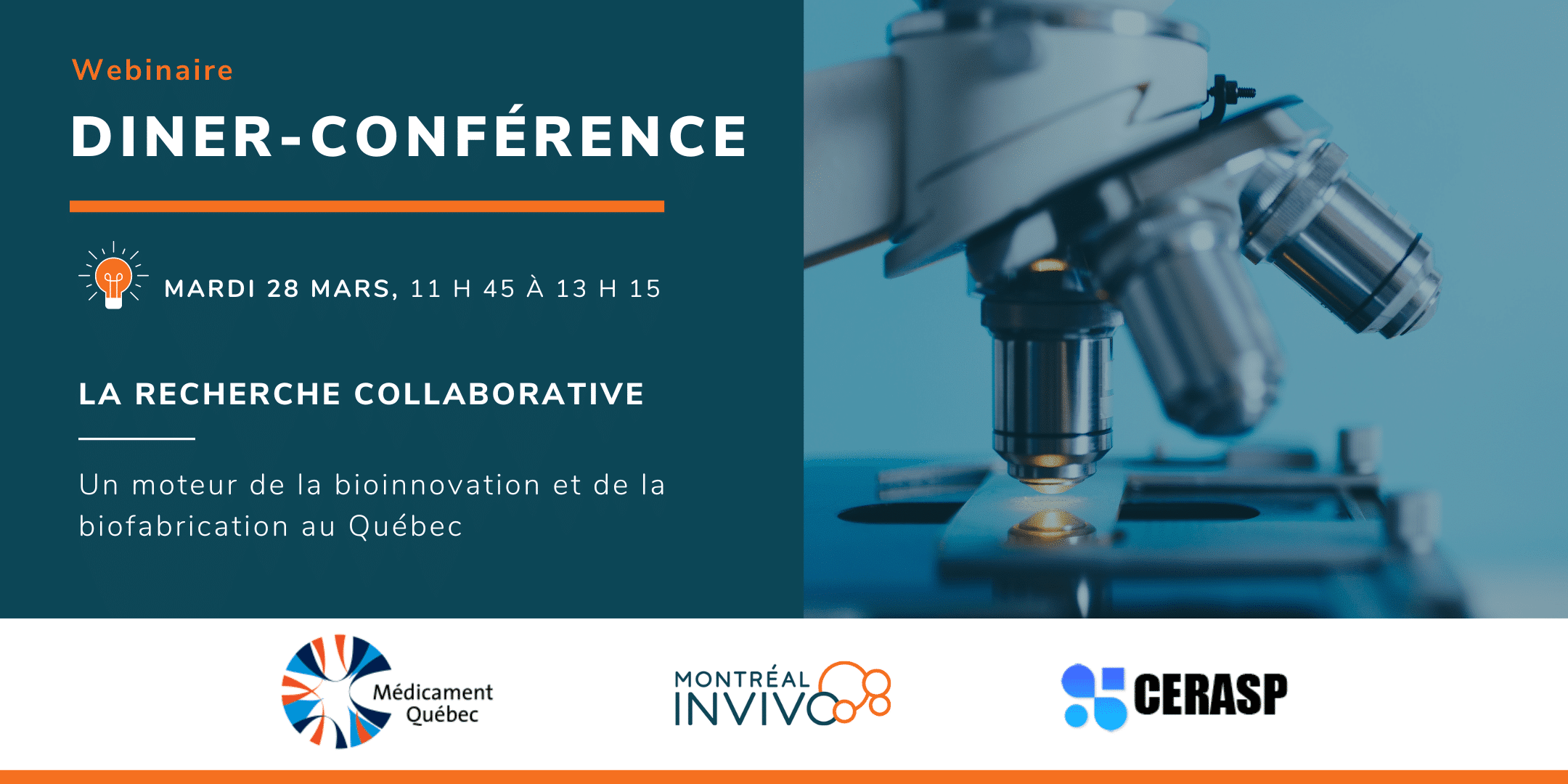 Webinaire

DINER-CONFÉRENCE

MARDI 28 MARS, 11 H 45 À 13 H 15

LA RECHERCHE COLLABORATIVE

Un moteur de la bioinnovation et de la biofabrication au Québec

Médicament Québec

MONTRÉAL INVIVO

CERASP